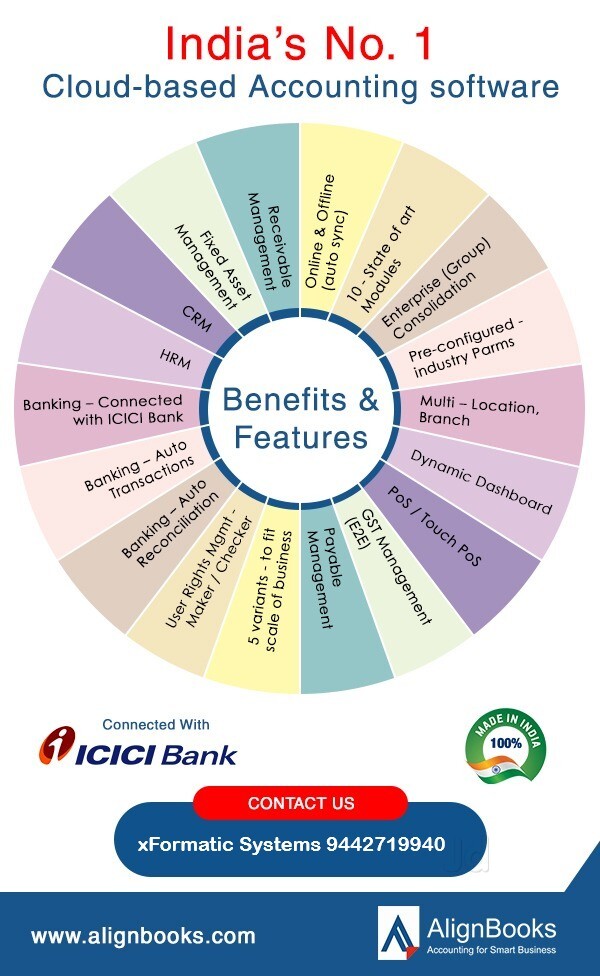 India's No. 1
Cloud-based Accounting software

Benefits & Features

Online & Offline (auto sync)

10 - State of art Modules

Enterprise (Group) Consolidation

Pre-configured - industry Parms

Multi – Location, Branch

Dynamic Dashboard

PoS / Touch PoS

GST Management (E2E)

Payable Management

5 variants - to fit scale of business

User Rights Mgmt - Maker / Checker

Banking – Auto Reconciliation

Banking – Auto Transactions

Banking – Connected with ICICI Bank

HRM

CRM

Fixed Asset Management

Receivable Management

Connected With
ICICI Bank

MADE IN INDIA
100%

CONTACT US
xFormatic Systems 9442719940

www.alignbooks.com

AlignBooks
Accounting for Smart Business